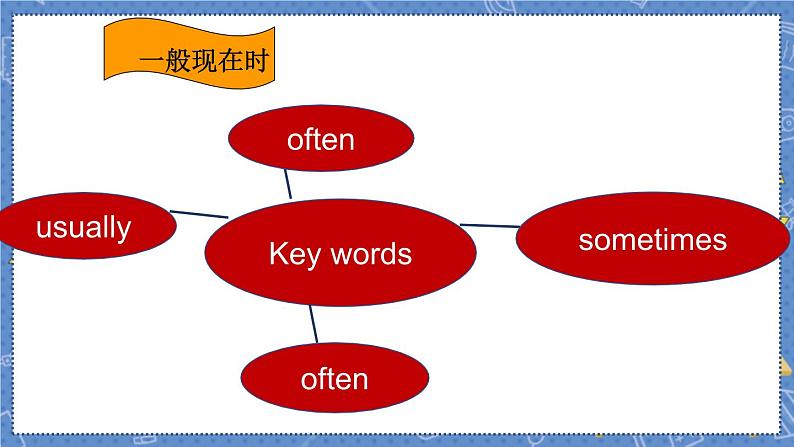 一般现在时

often

usually

Key words

sometimes

often